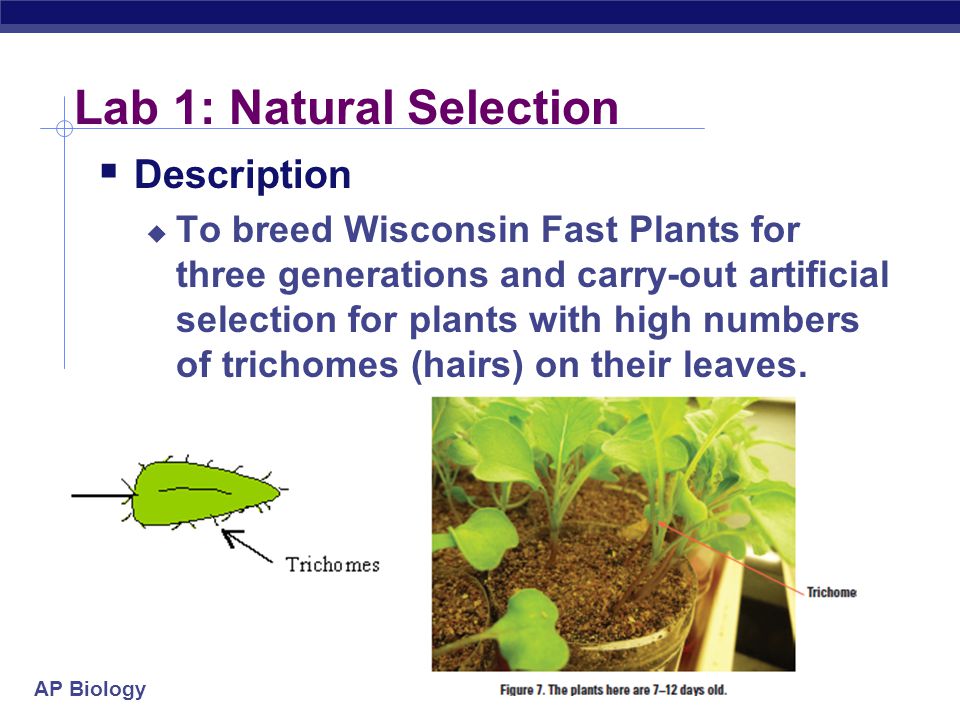 Lab 1: Natural Selection

Description

To breed Wisconsin Fast Plants for three generations and carry-out artificial selection for plants with high numbers of trichomes (hairs) on their leaves.

Trichomes

Trichome

Figure 7. The plants here are 7–12 days old.

AP Biology